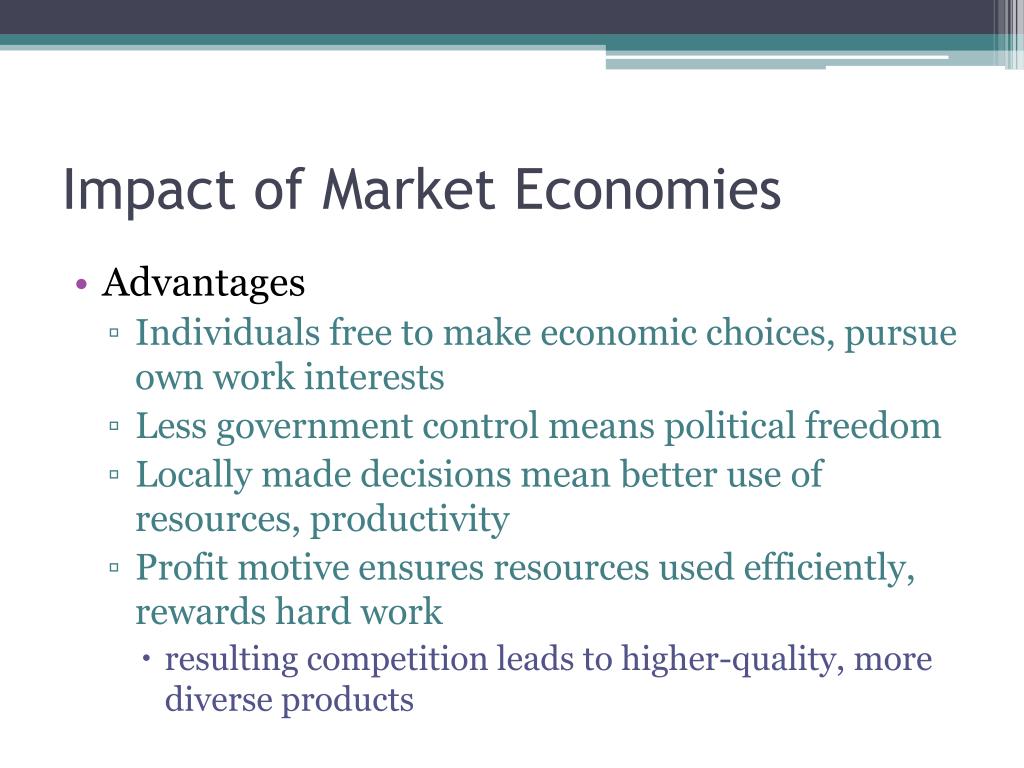 Impact of Market Economies

• Advantages
▫ Individuals free to make economic choices, pursue own work interests
▫ Less government control means political freedom
▫ Locally made decisions mean better use of resources, productivity
▫ Profit motive ensures resources used efficiently, rewards hard work
• resulting competition leads to higher-quality, more diverse products